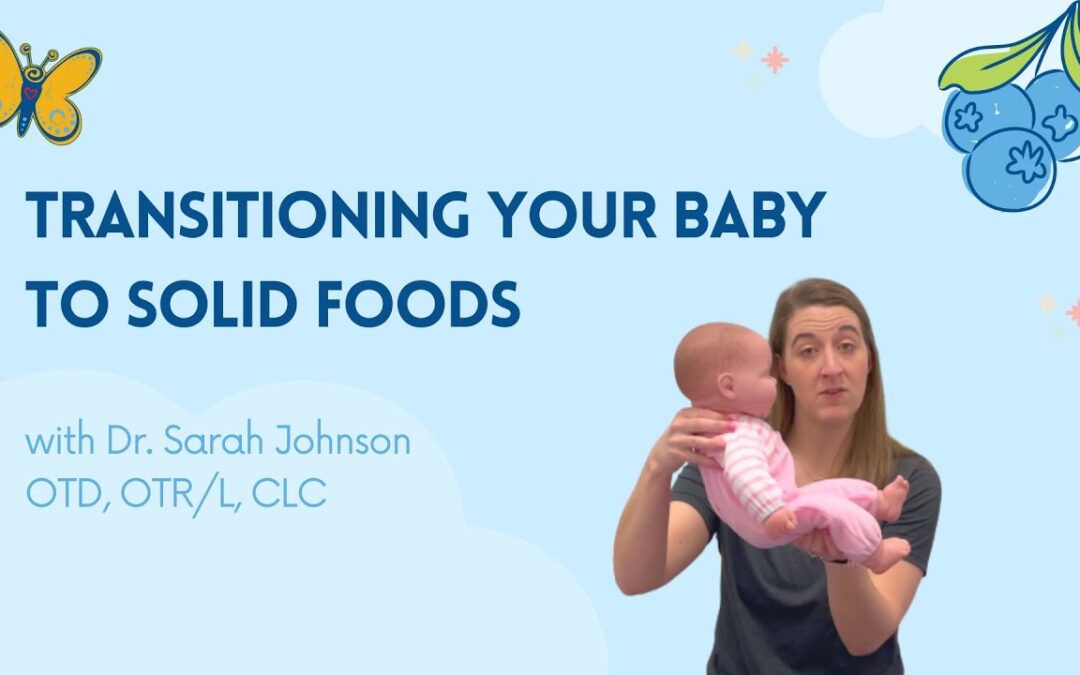 TRANSITIONING YOUR BABY TO SOLID FOODS

with Dr. Sarah Johnson
OTD, OTR/L, CLC